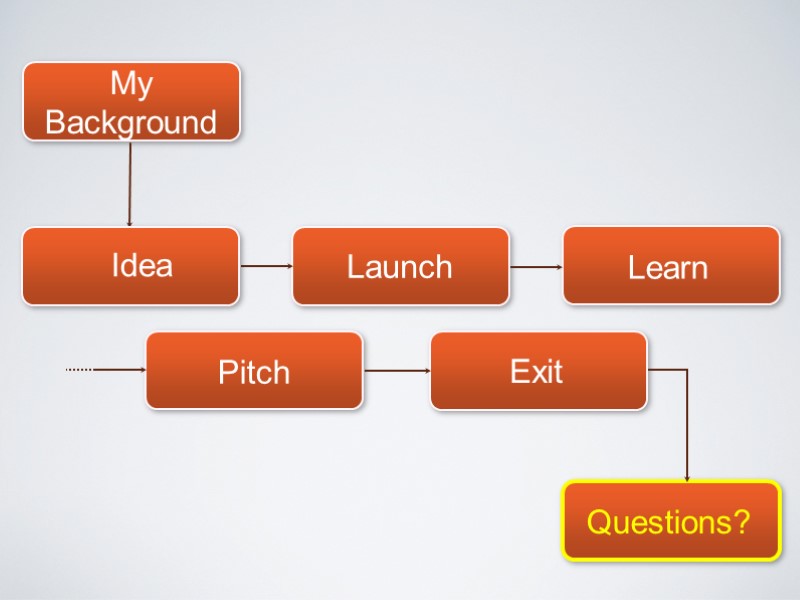 My Background

Idea

Launch

Learn

Pitch

Exit

Questions?